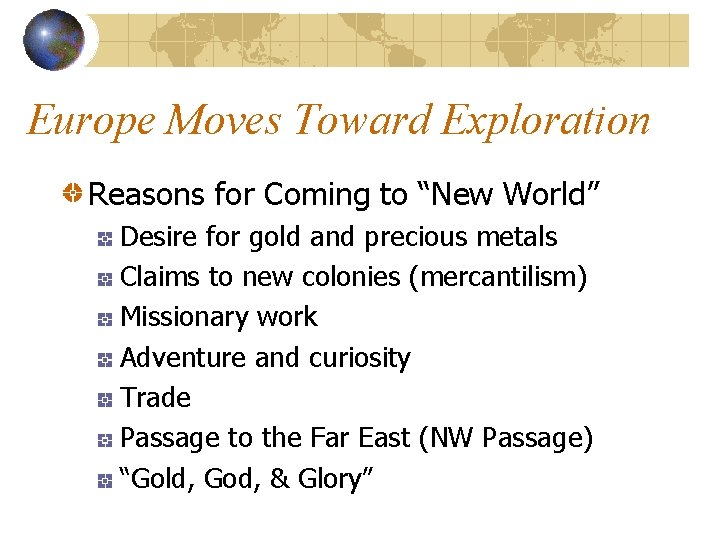 Europe Moves Toward Exploration

Reasons for Coming to “New World”

Desire for gold and precious metals

Claims to new colonies (mercantilism)

Missionary work

Adventure and curiosity

Trade

Passage to the Far East (NW Passage)

“Gold, God, & Glory”